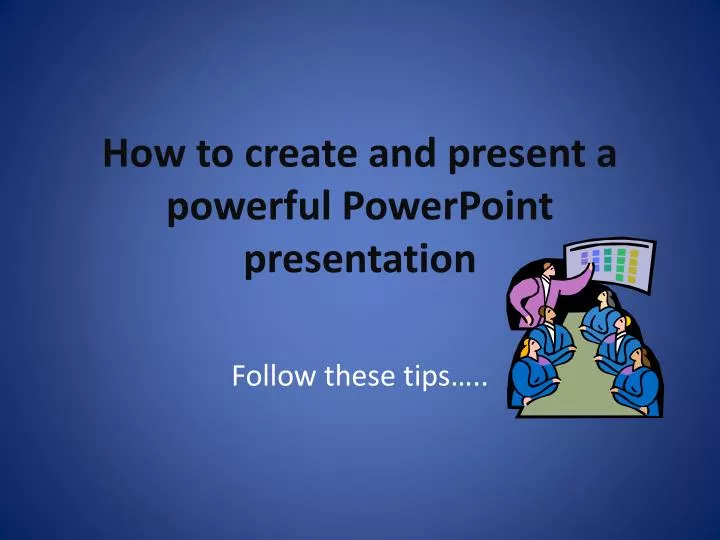 How to create and present a powerful PowerPoint presentation

Follow these tips…..